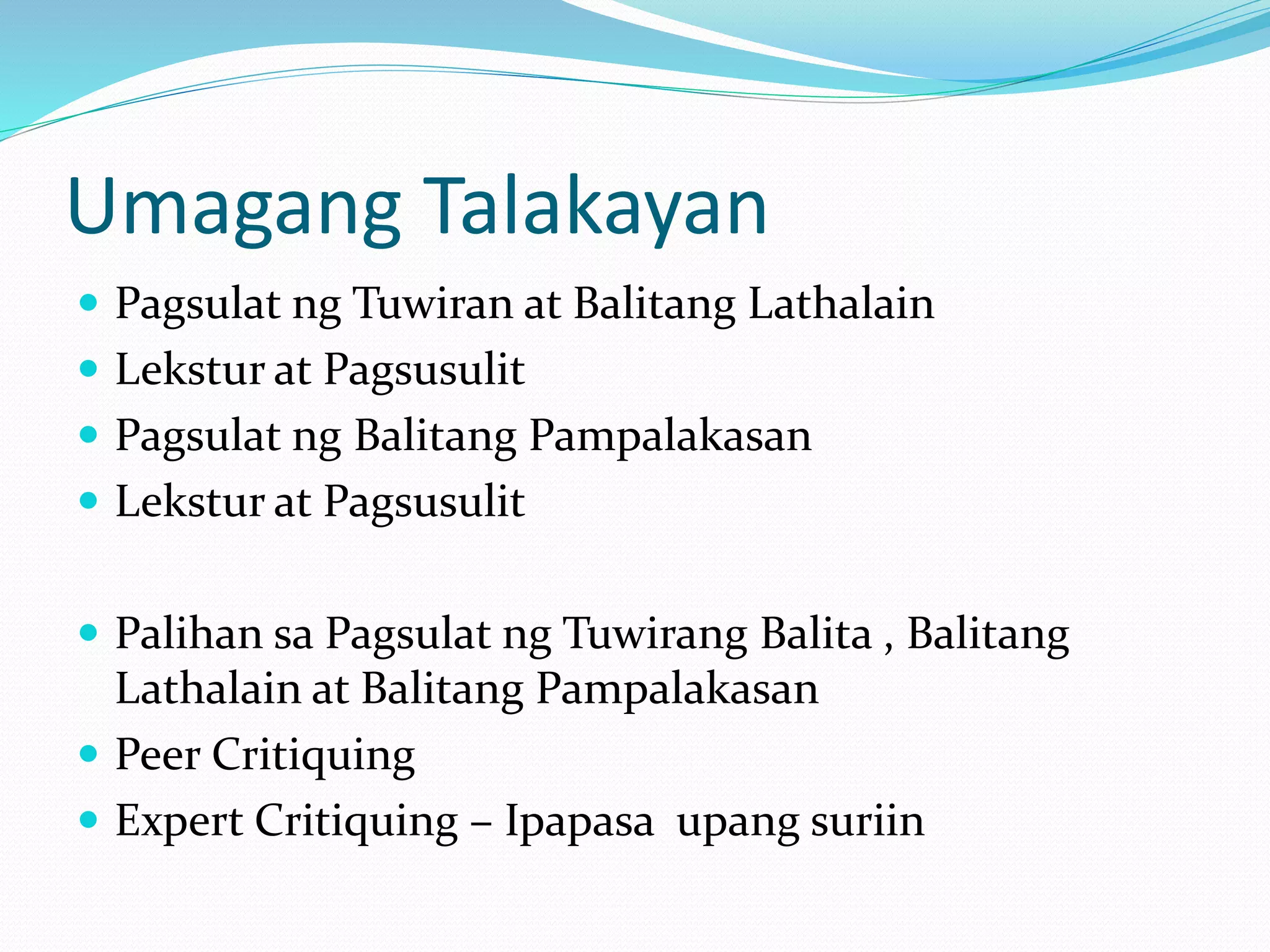 Umagang Talakayan

- Pagsulat ng Tuwiran at Balitang Lathalain
- Lekstur at Pagsusulit
- Pagsulat ng Balitang Pampalakasan
- Lekstur at Pagsusulit

- Palihan sa Pagsulat ng Tuwirang Balita , Balitang Lathalain at Balitang Pampalakasan
- Peer Critiquing
- Expert Critiquing – Ipapasa upang suriin